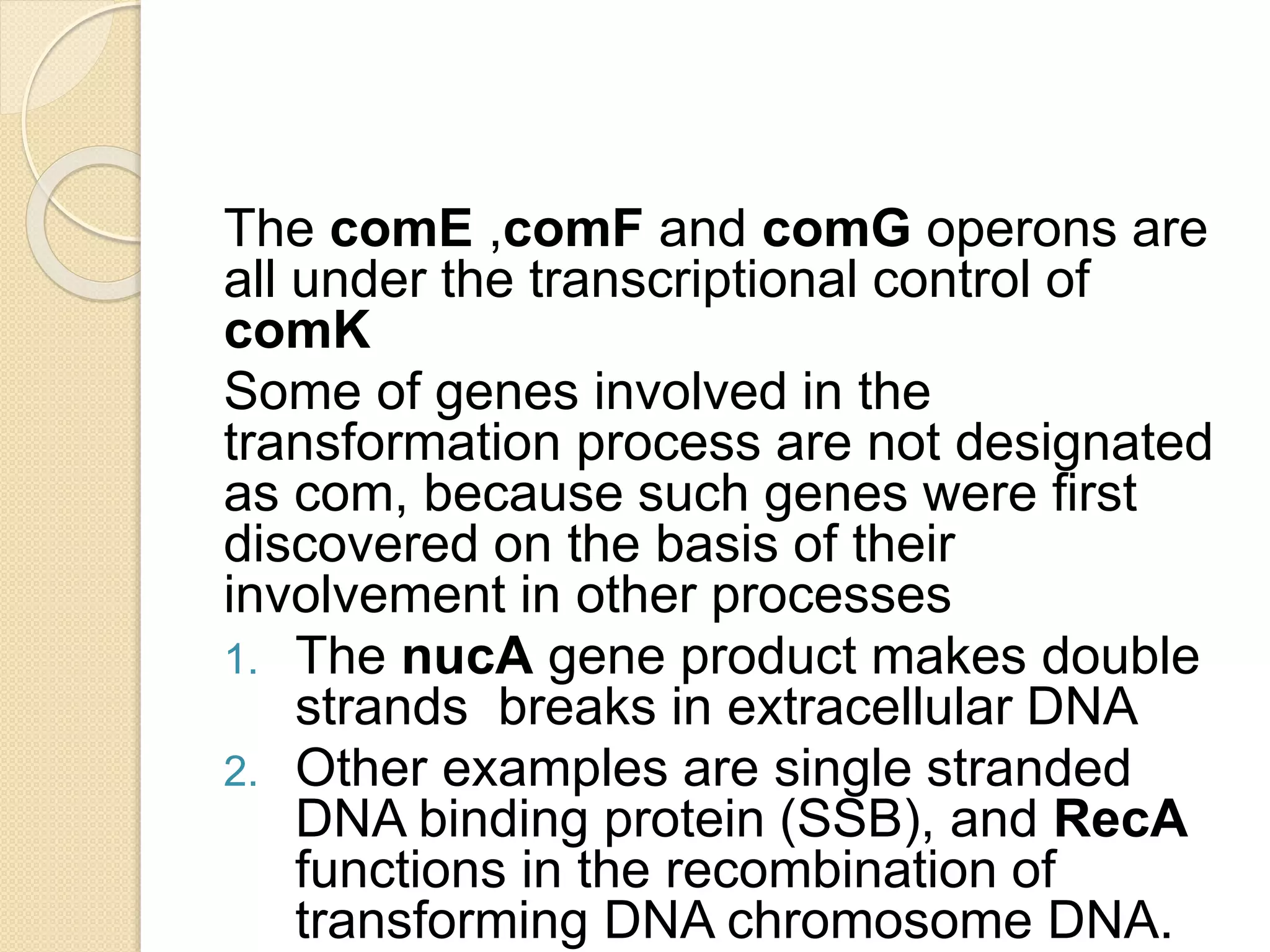 The comE ,comF and comG operons are all under the transcriptional control of comK

Some of genes involved in the transformation process are not designated as com, because such genes were first discovered on the basis of their involvement in other processes

1. The nucA gene product makes double strands breaks in extracellular DNA
2. Other examples are single stranded DNA binding protein (SSB), and RecA functions in the recombination of transforming DNA chromosome DNA.